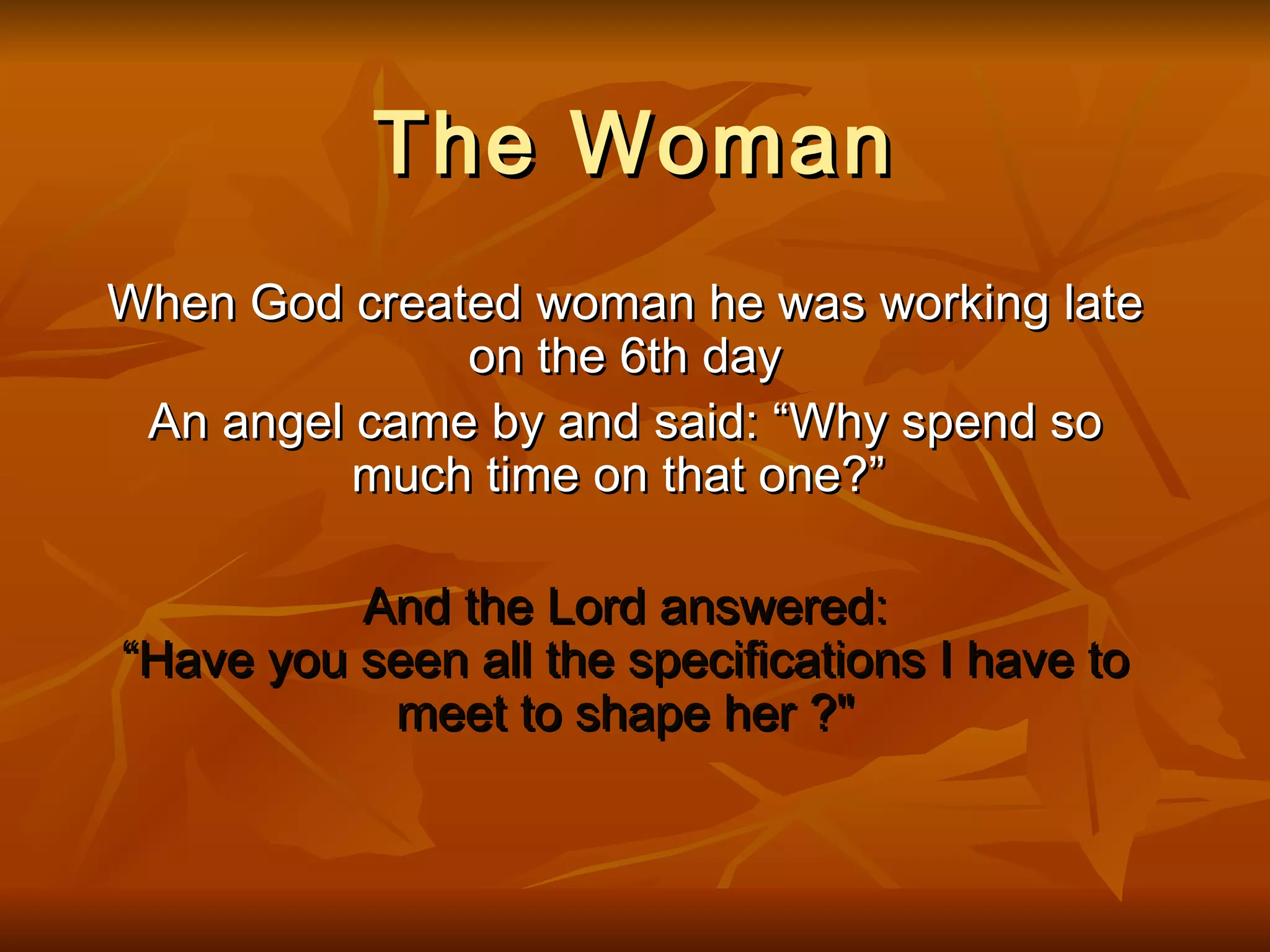 The Woman

When God created woman he was working late on the 6th day

An angel came by and said: “Why spend so much time on that one?”

And the Lord answered:
“Have you seen all the specifications I have to meet to shape her ?"